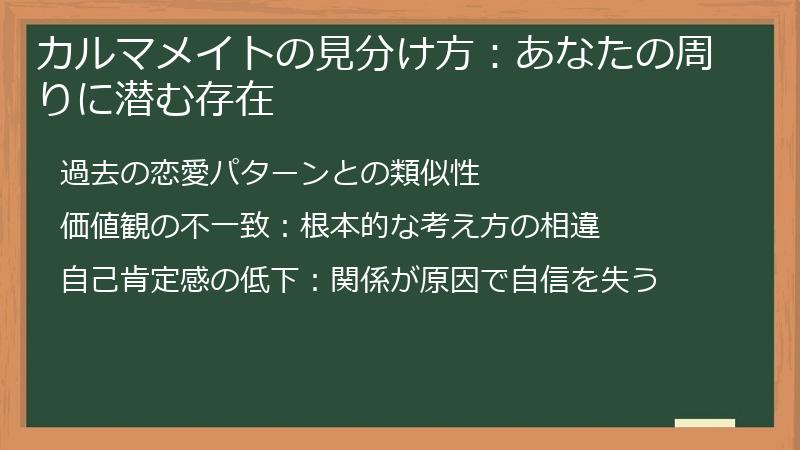 カルマメイトの見分け方：あなたの周りに潜む存在

過去の恋愛パターンとの類似性

価値観の不一致：根本的な考え方の相違

自己肯定感の低下：関係が原因で自信を失う